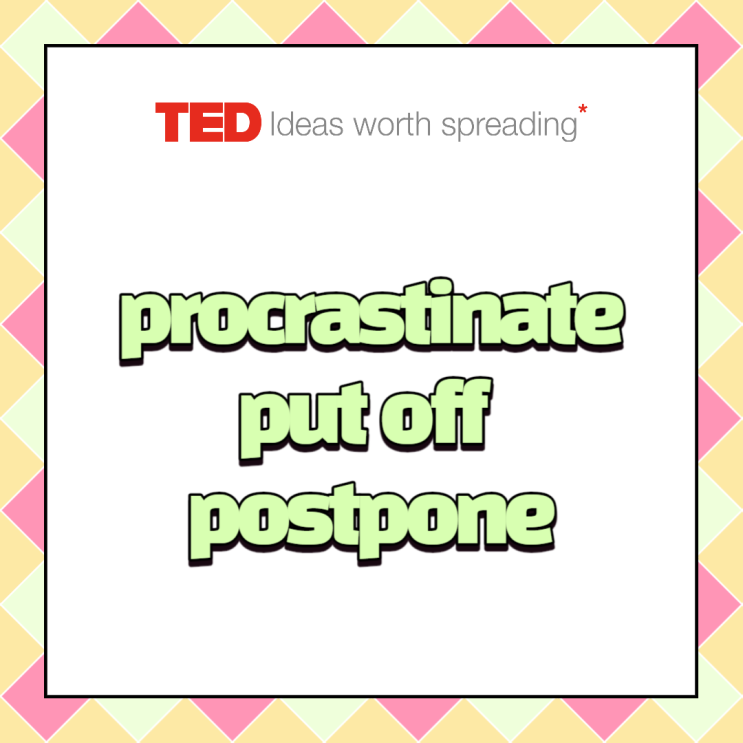 TED Ideas worth spreading*

procrastinate
put off
postpone